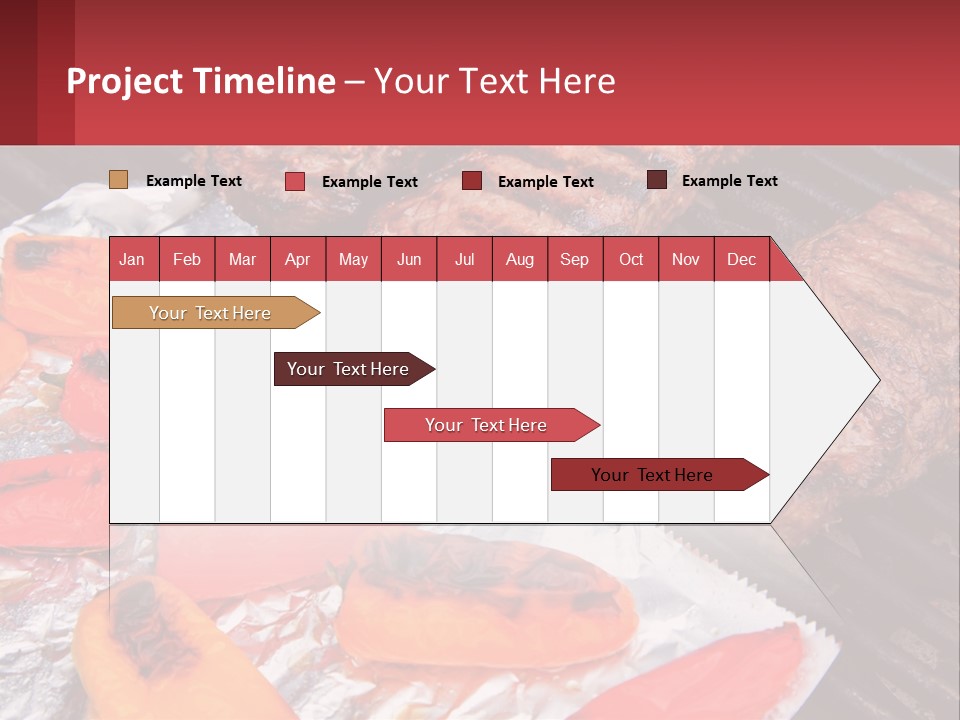 Project Timeline – Your Text Here

Example Text
Example Text
Example Text
Example Text

| Jan | Feb | Mar | Apr | May | Jun | Jul | Aug | Sep | Oct | Nov | Dec |
|---|---|---|---|---|---|---|---|---|---|---|---|

Your Text Here
Your Text Here
Your Text Here
Your Text Here